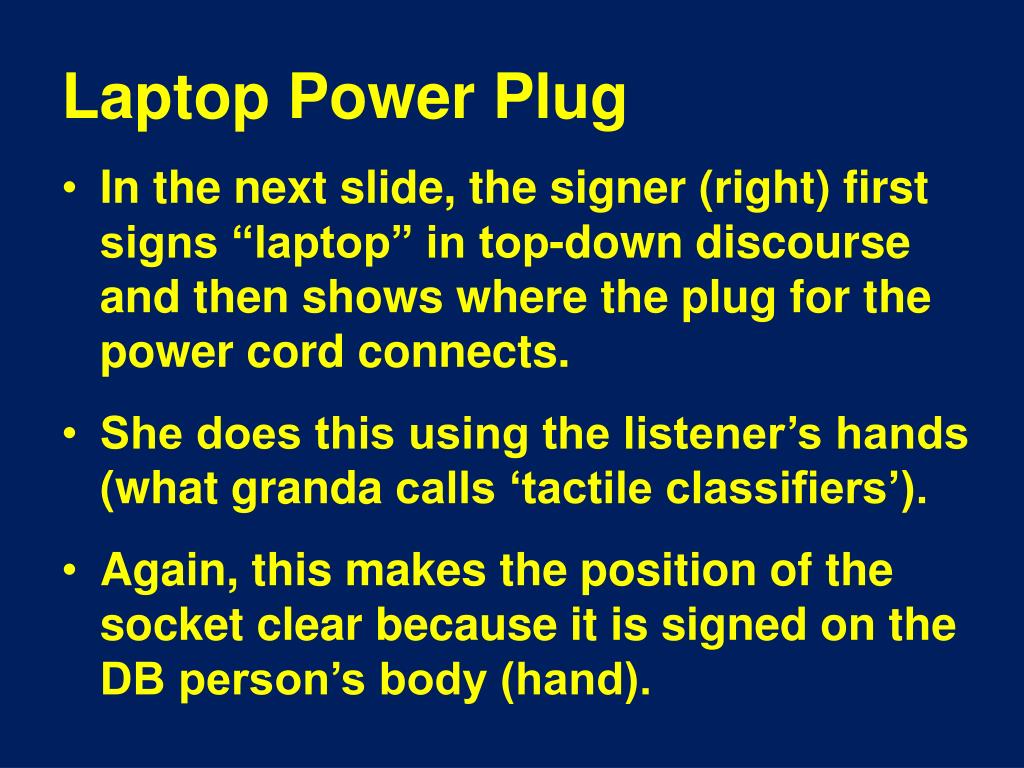 Laptop Power Plug

• In the next slide, the signer (right) first signs “laptop” in top-down discourse and then shows where the plug for the power cord connects.

• She does this using the listener’s hands (what granda calls ‘tactile classifiers’).

• Again, this makes the position of the socket clear because it is signed on the DB person’s body (hand).